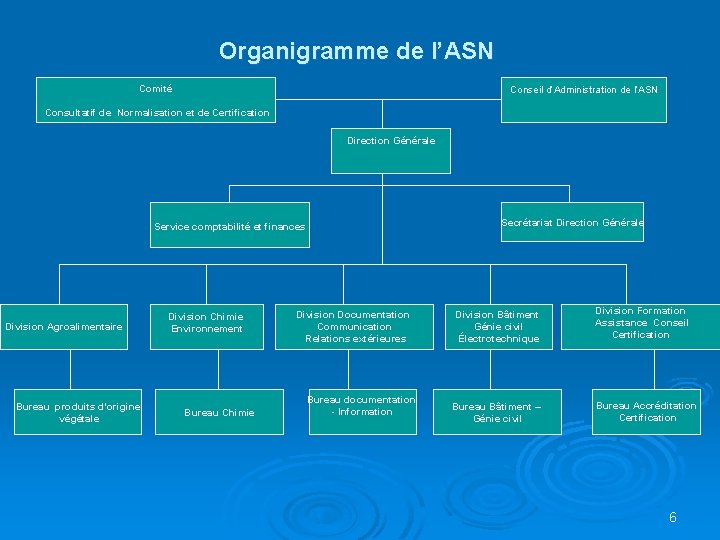 Organigramme de l'ASN

Comité

Consultatif de Normalisation et de Certification

Conseil d'Administration de l'ASN

Direction Générale

Service comptabilité et finances

Secrétariat Direction Générale

Division Agroalimentaire

Division Chimie Environnement

Division Documentation Communication Relations extérieures

Division Bâtiment Génie civil Électrotechnique

Division Formation Assistance Conseil Certification

Bureau produits d'origine végétale

Bureau Chimie

Bureau documentation - Information

Bureau Bâtiment – Génie civil

Bureau Accréditation Certification

6